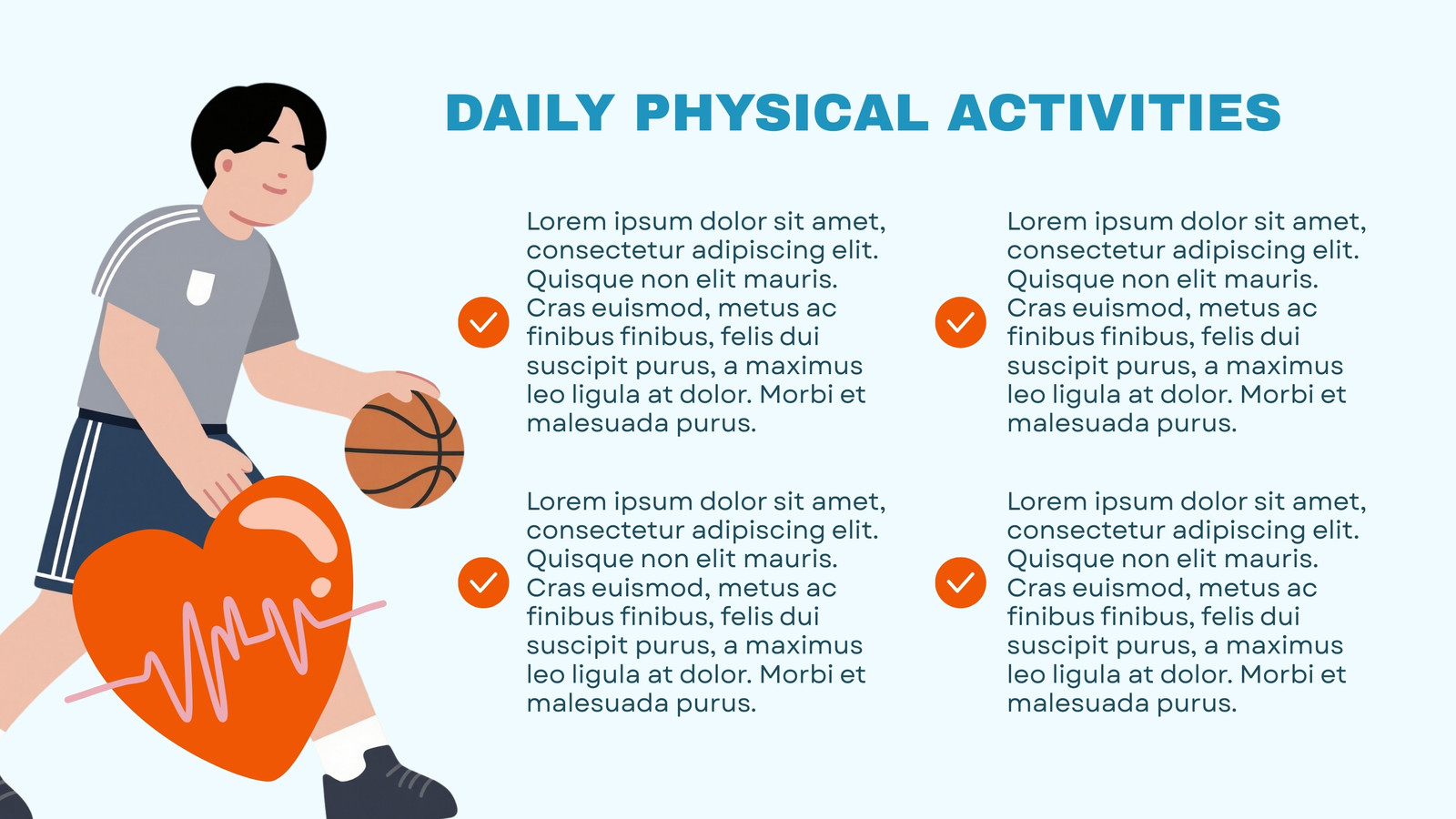 DAILY PHYSICAL ACTIVITIES

Lorem ipsum dolor sit amet, consectetur adipiscing elit. Quisque non elit mauris. Cras euismod, metus ac finibus finibus, felis dui suscipit purus, a maximus leo ligula at dolor. Morbi et malesuada purus.

Lorem ipsum dolor sit amet, consectetur adipiscing elit. Quisque non elit mauris. Cras euismod, metus ac finibus finibus, felis dui suscipit purus, a maximus leo ligula at dolor. Morbi et malesuada purus.

Lorem ipsum dolor sit amet, consectetur adipiscing elit. Quisque non elit mauris. Cras euismod, metus ac finibus finibus, felis dui suscipit purus, a maximus leo ligula at dolor. Morbi et malesuada purus.

Lorem ipsum dolor sit amet, consectetur adipiscing elit. Quisque non elit mauris. Cras euismod, metus ac finibus finibus, felis dui suscipit purus, a maximus leo ligula at dolor. Morbi et malesuada purus.